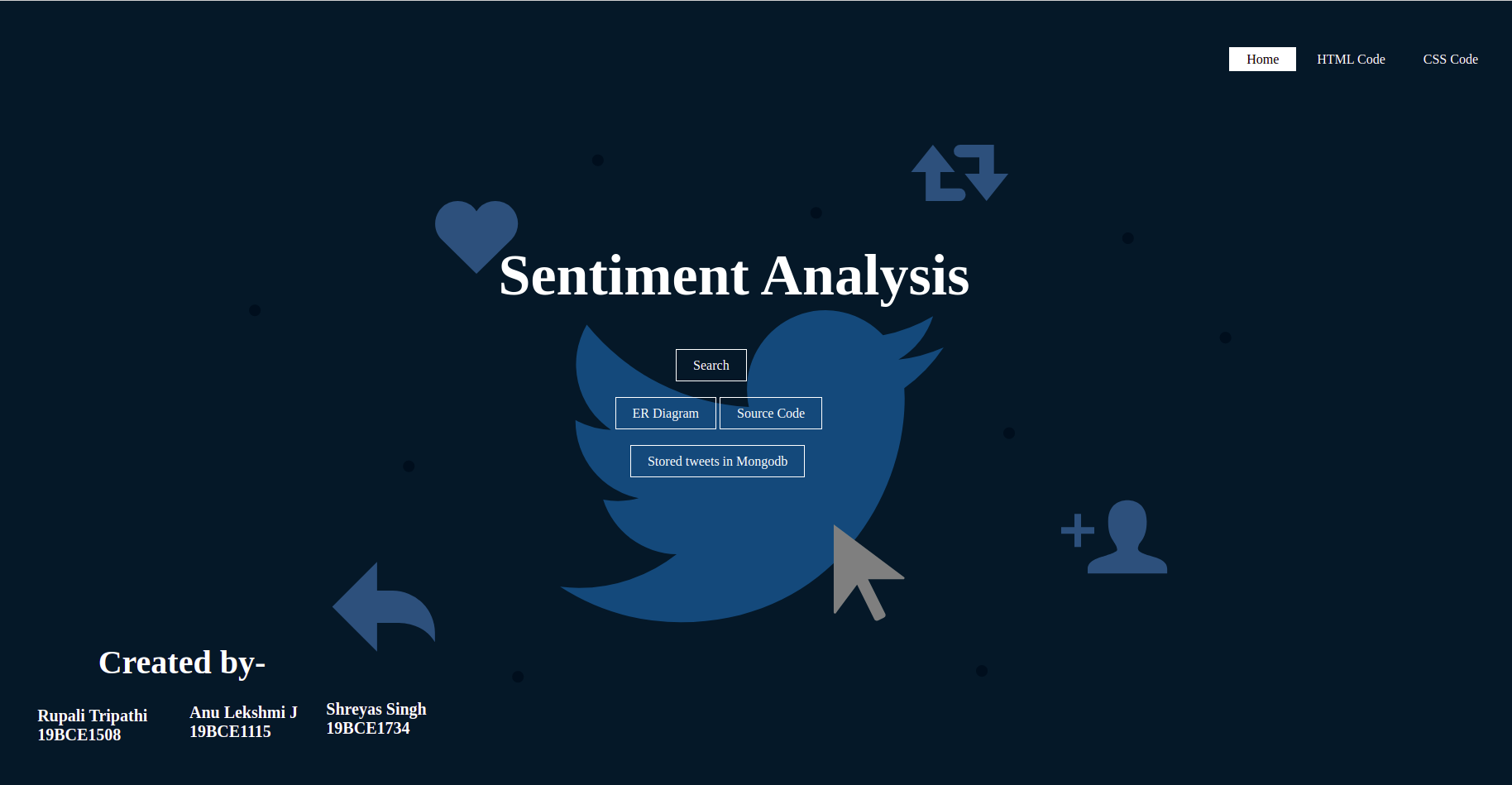 Home HTML Code CSS Code

Sentiment Analysis

Search

ER Diagram Source Code

Stored tweets in Mongodb

Created by-

Rupali Tripathi
19BCE1508

Anu Lekshmi J
19BCE1115

Shreyas Singh
19BCE1734